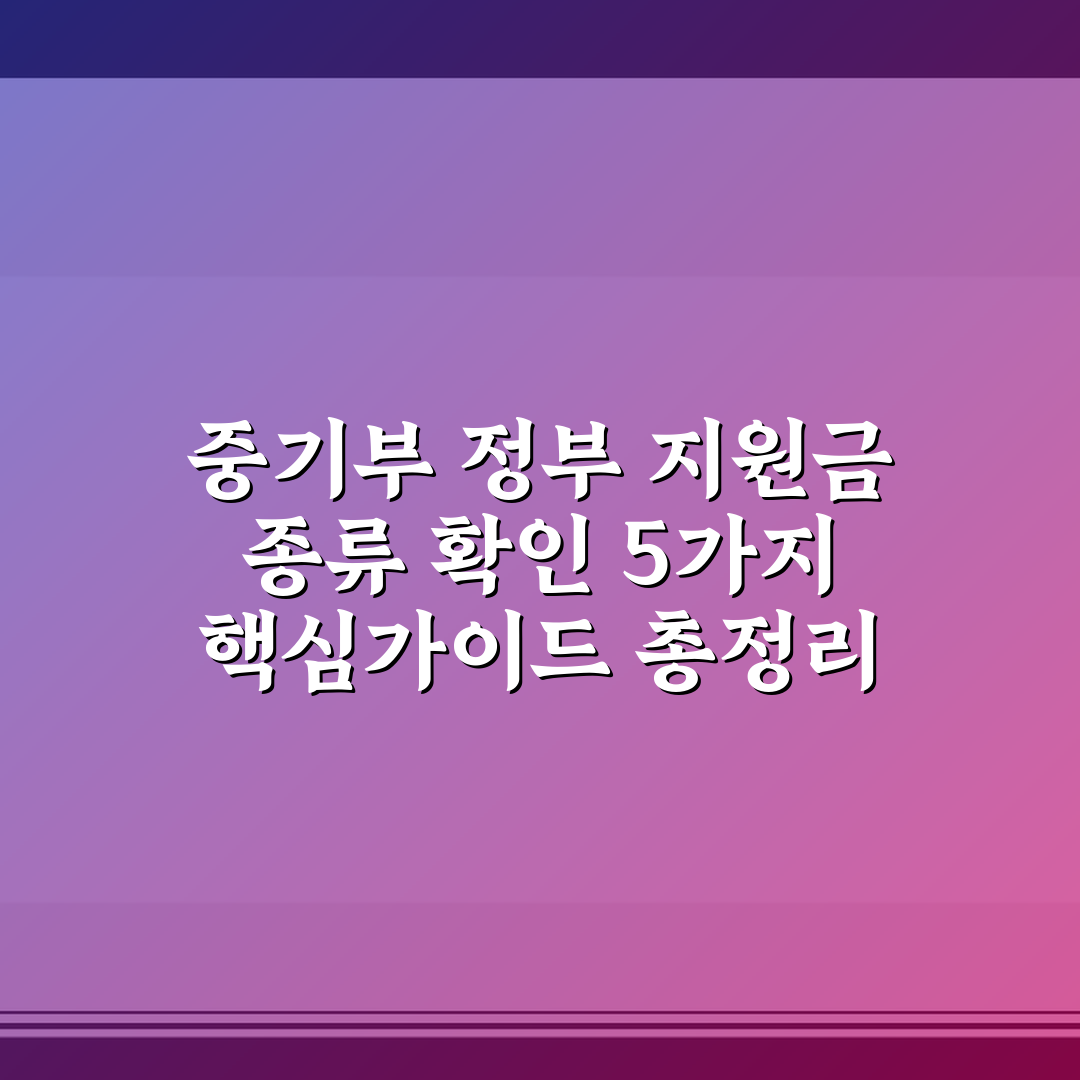 중기부 정부 지원금 종류 확인 5가지 핵심가이드 총정리